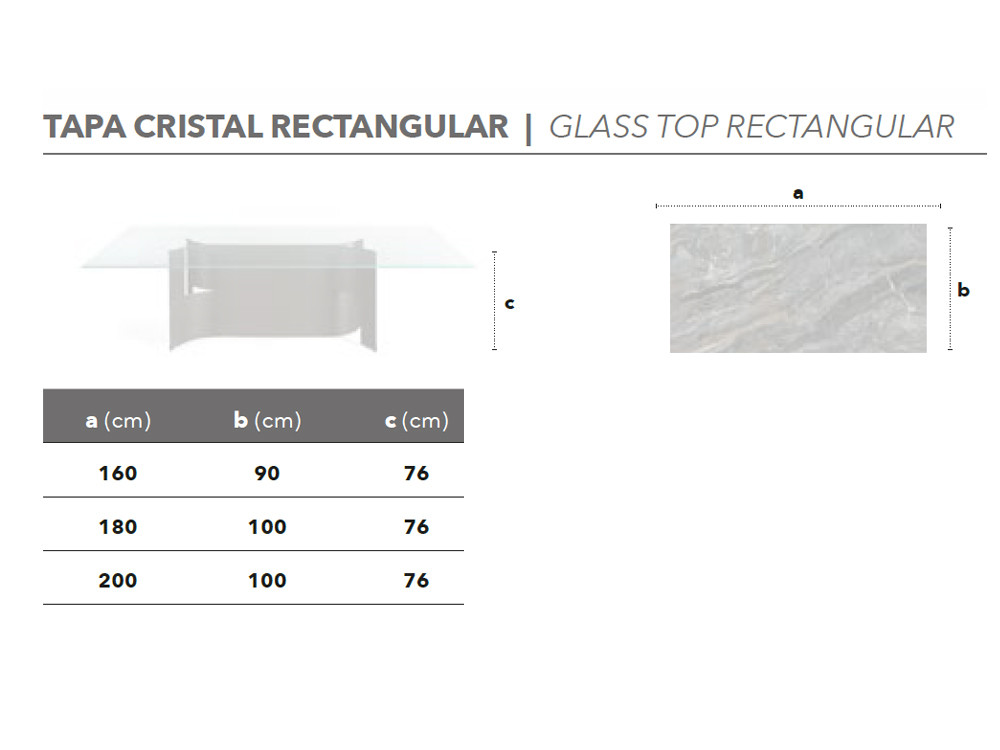 TAPA CRISTAL RECTANGULAR | GLASS TOP RECTANGULAR

c

a

b

| a (cm) | b (cm) | c (cm) |
|---|---|---|
| 160 | 90 | 76 |
| 180 | 100 | 76 |
| 200 | 100 | 76 |